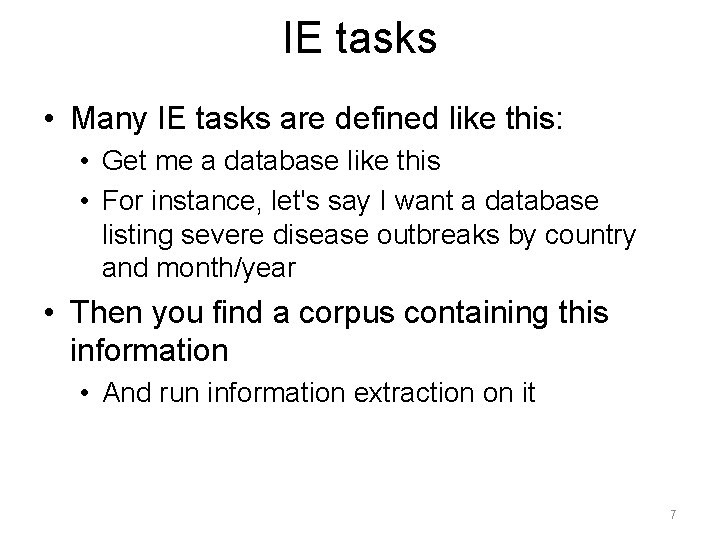 IE tasks

• Many IE tasks are defined like this:
  • Get me a database like this
  • For instance, let's say I want a database listing severe disease outbreaks by country and month/year
• Then you find a corpus containing this information
  • And run information extraction on it

7